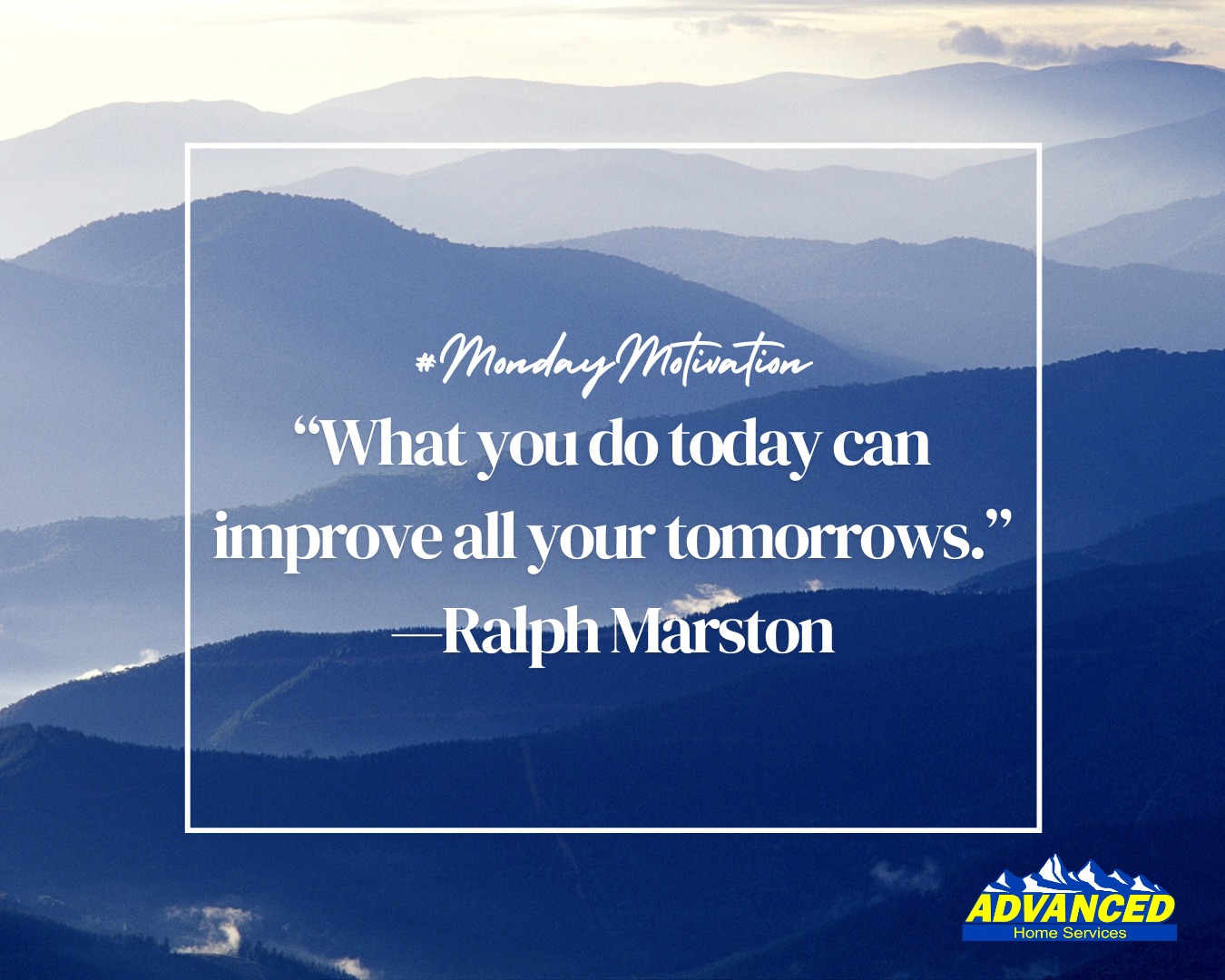 #MondayMotivation

“What you do today can improve all your tomorrows.”
—Ralph Marston

ADVANCED
Home Services